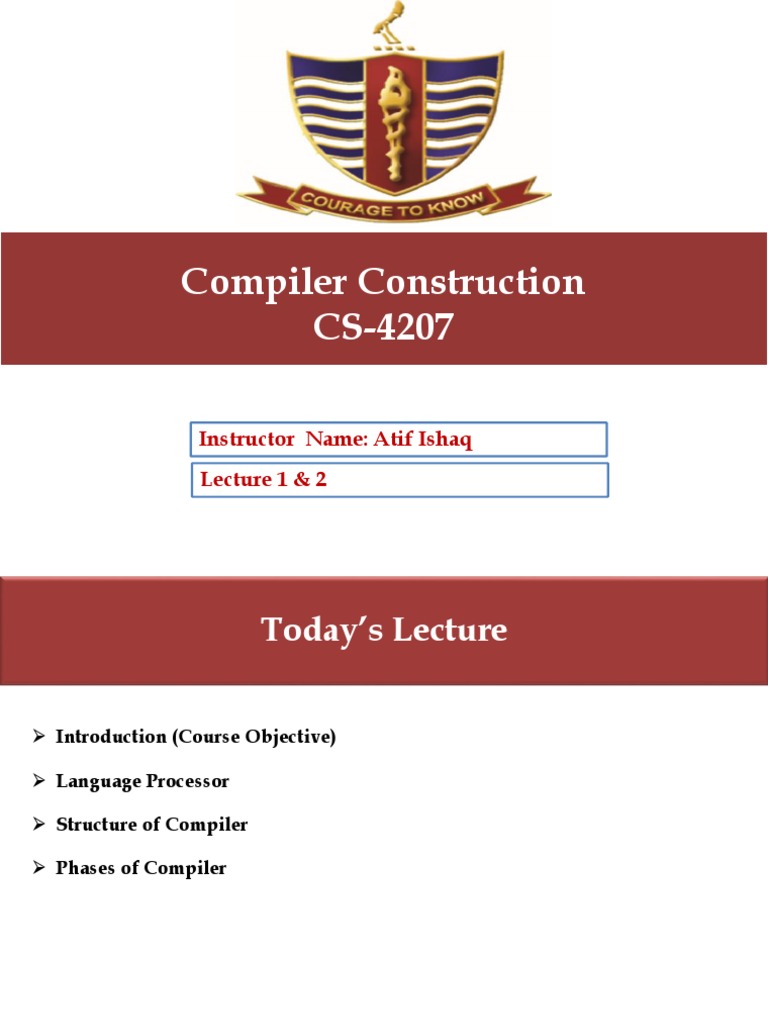 COURAGE TO KNOW

Compiler Construction
CS-4207

Instructor Name: Atif Ishaq

Lecture 1 & 2

Today's Lecture

➢ Introduction (Course Objective)

➢ Language Processor

➢ Structure of Compiler

➢ Phases of Compiler